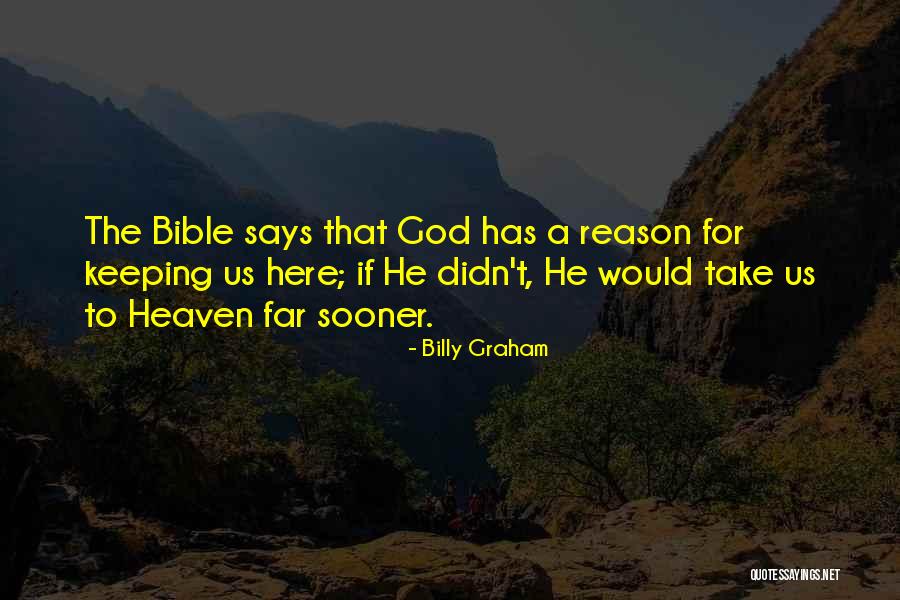 The Bible says that God has a reason for keeping us here; if He didn't, He would take us to Heaven far sooner.

- Billy Graham

QUOTESSAYINGS.NET